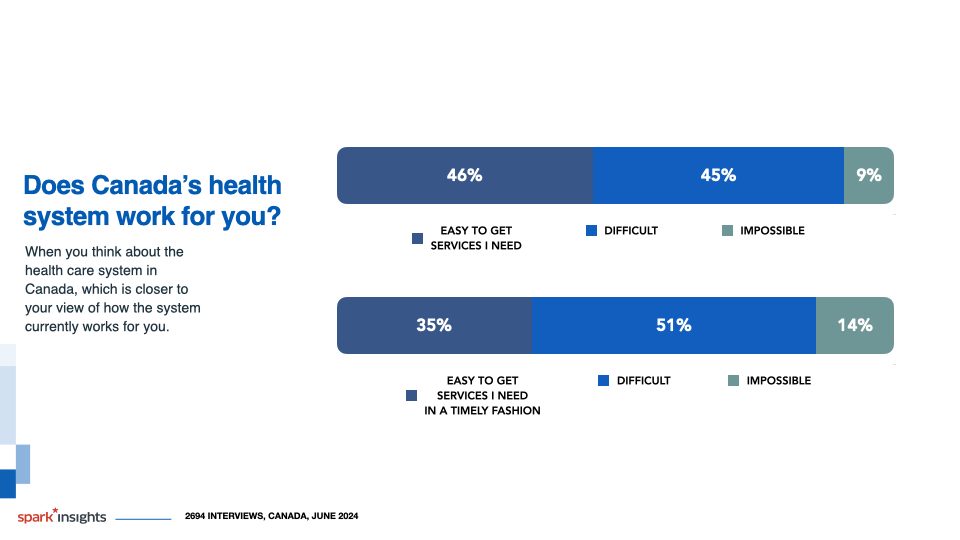 Does Canada's health system work for you?

When you think about the health care system in Canada, which is closer to your view of how the system currently works for you.

46%
45%
9%

EASY TO GET SERVICES I NEED
DIFFICULT
IMPOSSIBLE

35%
51%
14%

EASY TO GET SERVICES I NEED IN A TIMELY FASHION
DIFFICULT
IMPOSSIBLE

spark*insights

2694 INTERVIEWS, CANADA, JUNE 2024